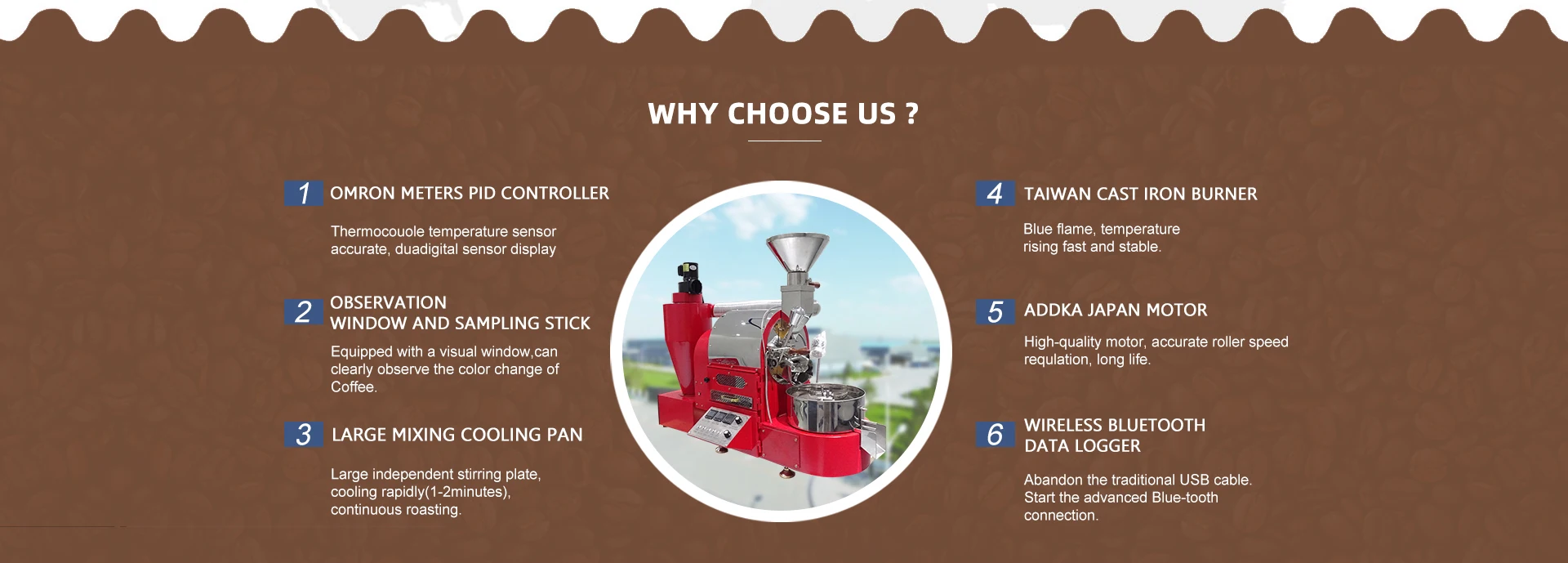 WHY CHOOSE US ?

1 OMRON METERS PID CONTROLLER

Thermocouole temperature sensor accurate, duadigital sensor display

2 OBSERVATION WINDOW AND SAMPLING STICK

Equipped with a visual window,can clearly observe the color change of Coffee.

3 LARGE MIXING COOLING PAN

Large independent stirring plate, cooling rapidly(1-2minutes), continuous roasting.

4 TAIWAN CAST IRON BURNER

Blue flame, temperature rising fast and stable.

5 ADDKA JAPAN MOTOR

High-quality motor, accurate roller speed requlation, long life.

6 WIRELESS BLUETOOTH DATA LOGGER

Abandon the traditional USB cable. Start the advanced Blue-tooth connection.